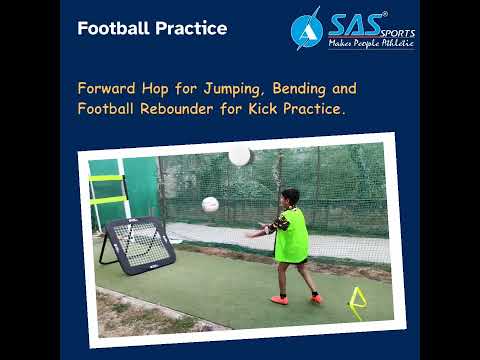 Football Practice

SAS® SPORTS
Makes People Athletic

Forward Hop for Jumping, Bending and Football Rebounder for Kick Practice.